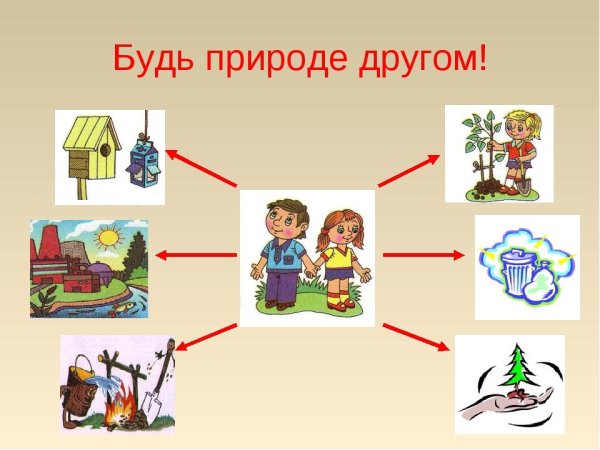 Будь природе другом!